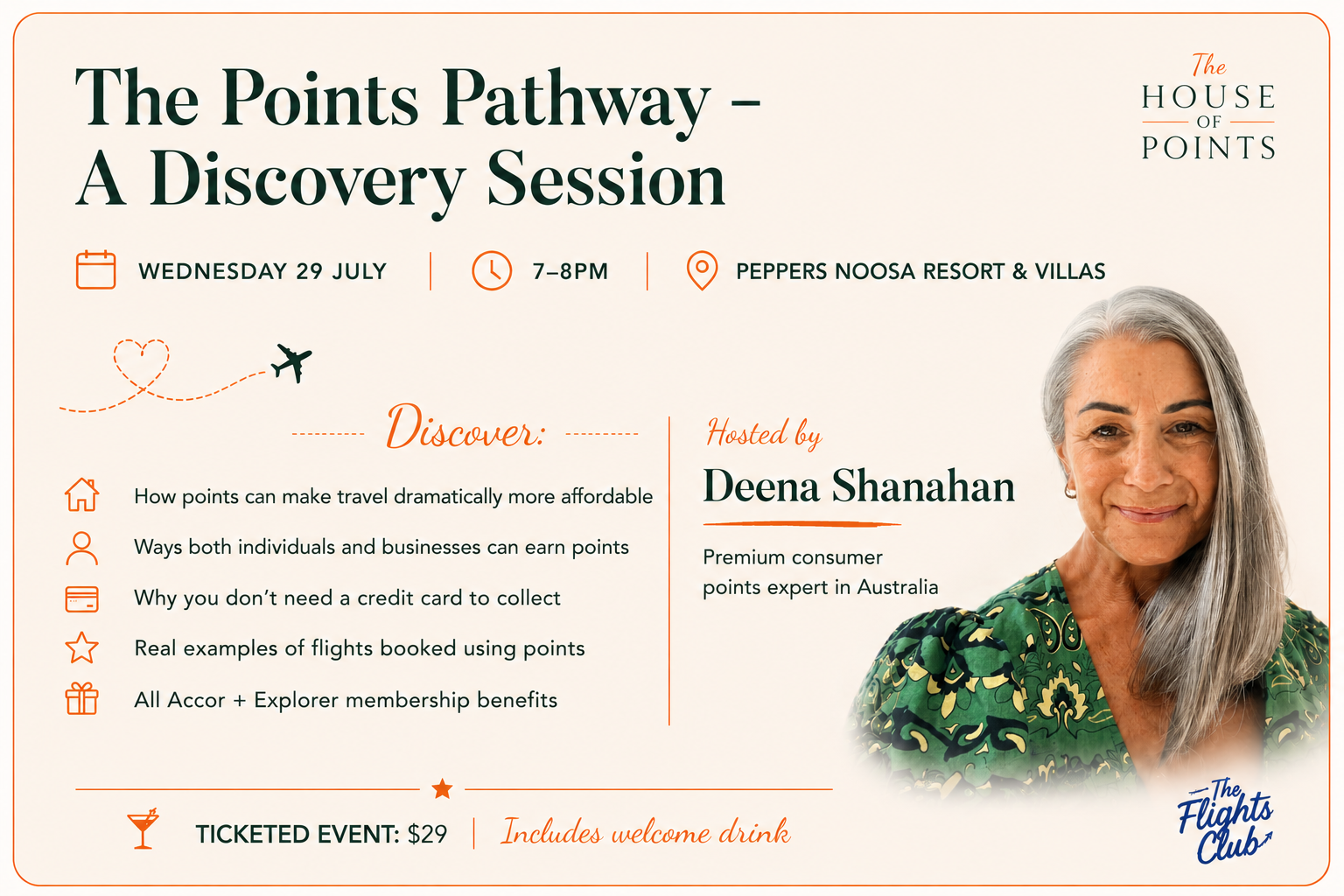 The Points Pathway – A Discovery Session

The HOUSE OF POINTS

WEDNESDAY 29 JULY | 7–8PM | PEPPERS NOOSA RESORT & VILLAS

Discover:

How points can make travel dramatically more affordable

Ways both individuals and businesses can earn points

Why you don't need a credit card to collect

Real examples of flights booked using points

All Accor + Explorer membership benefits

Hosted by

Deena Shanahan

Premium consumer points expert in Australia

TICKETED EVENT: $29 | Includes welcome drink

The Flights Club